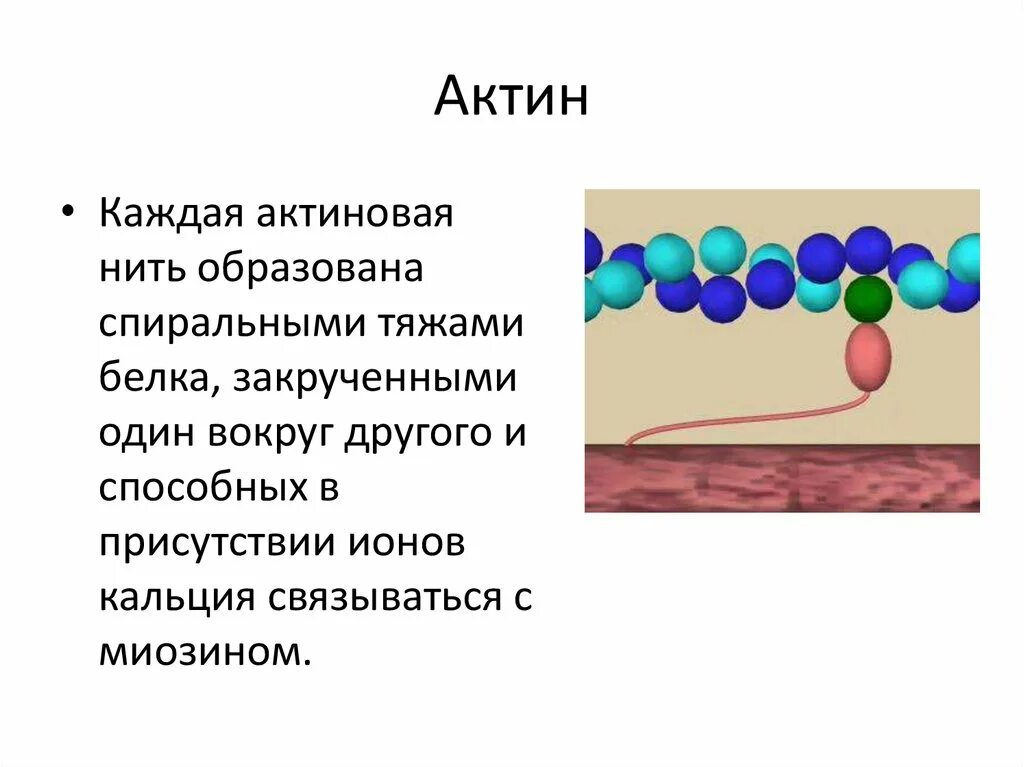 Актин

• Каждая актиновая нить образована спиральными тяжами белка, закрученными один вокруг другого и способных в присутствии ионов кальция связываться с миозином.